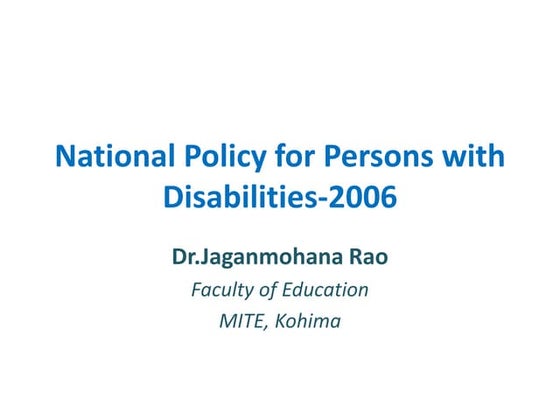 National Policy for Persons with Disabilities-2006

Dr.Jaganmohana Rao

Faculty of Education

MITE, Kohima